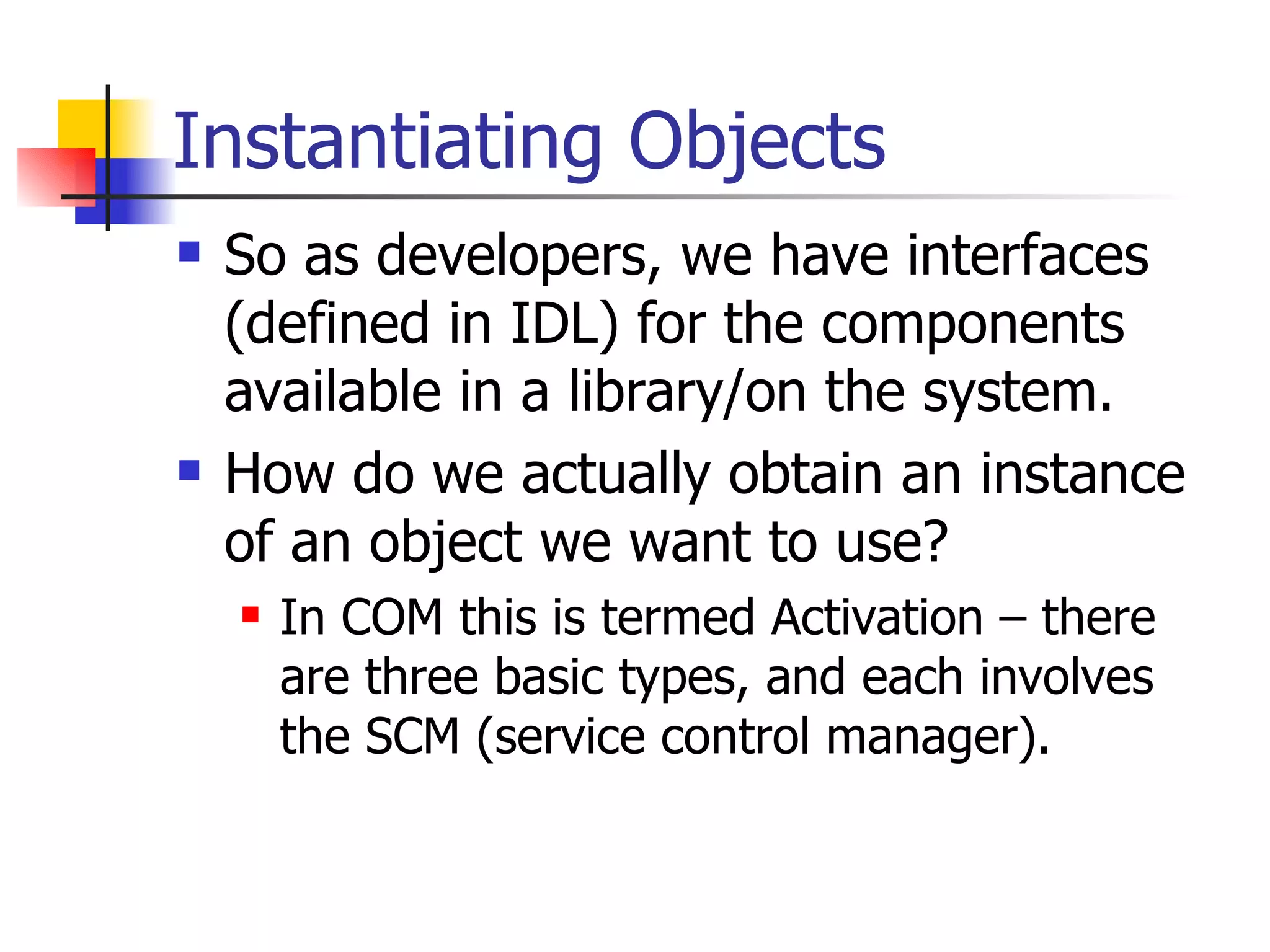 Instantiating Objects

So as developers, we have interfaces (defined in IDL) for the components available in a library/on the system.

How do we actually obtain an instance of an object we want to use?

In COM this is termed Activation – there are three basic types, and each involves the SCM (service control manager).